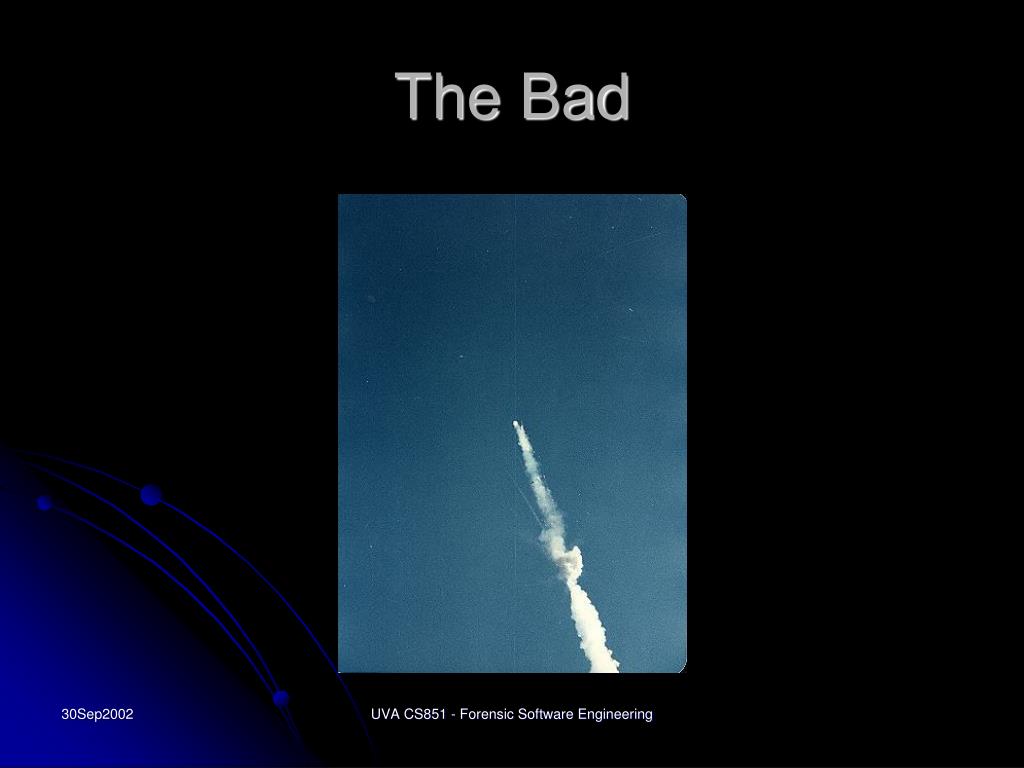 The Bad

30Sep2002

UVA CS851 - Forensic Software Engineering